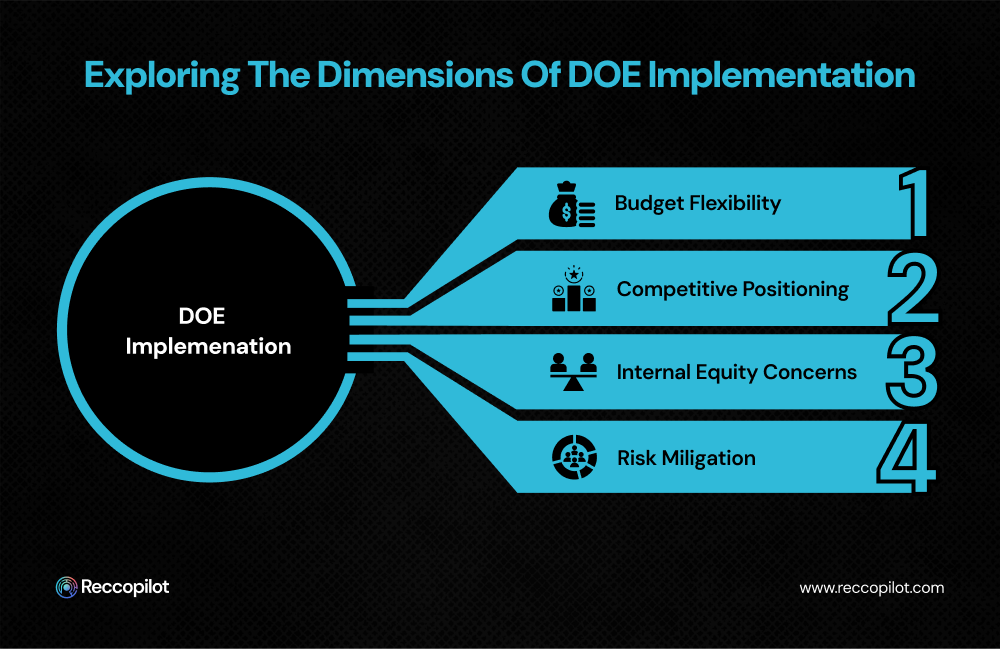 Exploring The Dimensions Of DOE Implementation

DOE Implemenation

Budget Flexibility 1

Competitive Positioning 2

Internal Equity Concerns 3

Risk Miligation 4

Reccopilot

www.reccopilot.com